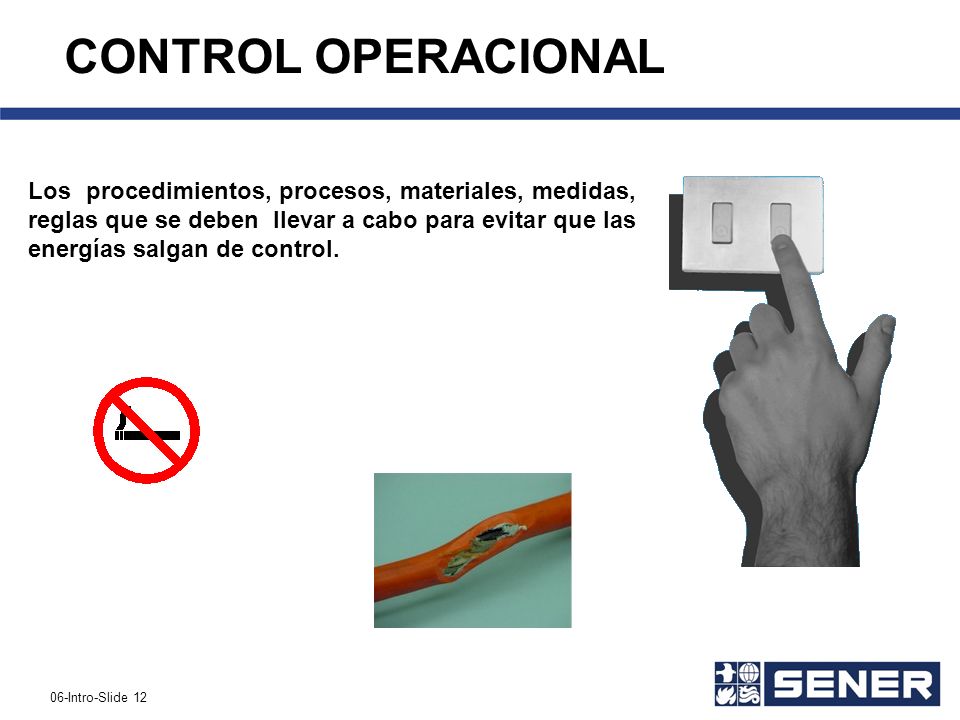 CONTROL OPERACIONAL

Los procedimientos, procesos, materiales, medidas, reglas que se deben llevar a cabo para evitar que las energías salgan de control.

06-Intro-Slide 12

SENER